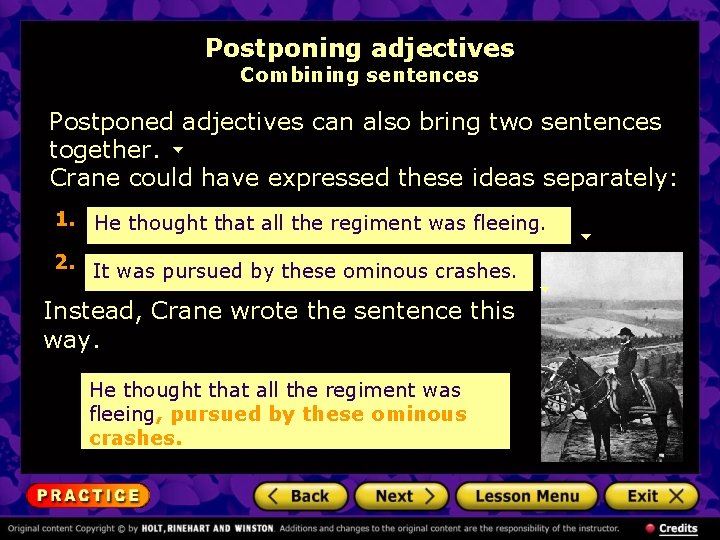 Postponing adjectives
Combining sentences

Postponed adjectives can also bring two sentences together.
Crane could have expressed these ideas separately:

1. He thought that all the regiment was fleeing.

2. It was pursued by these ominous crashes.

Instead, Crane wrote the sentence this way.

He thought that all the regiment was fleeing, pursued by these ominous crashes.

PRACTICE
Back
Next
Lesson Menu
Exit

Original content Copyright © by HOLT, RINEHART AND WINSTON. Additions and changes to the original content are the responsibility of the instructor.
Credits